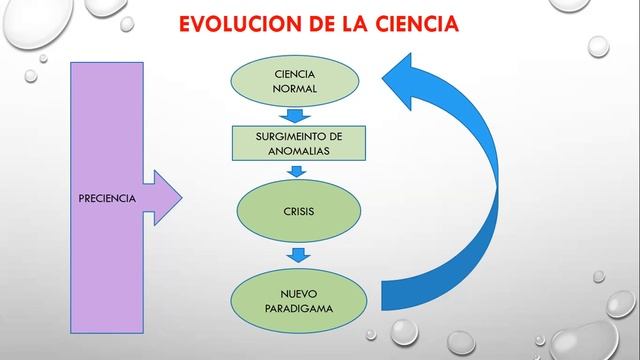 EVOLUCION DE LA CIENCIA

PRECIENCIA

CIENCIA NORMAL

SURGIMEINTO DE ANOMALIAS

CRISIS

NUEVO PARADIGAMA